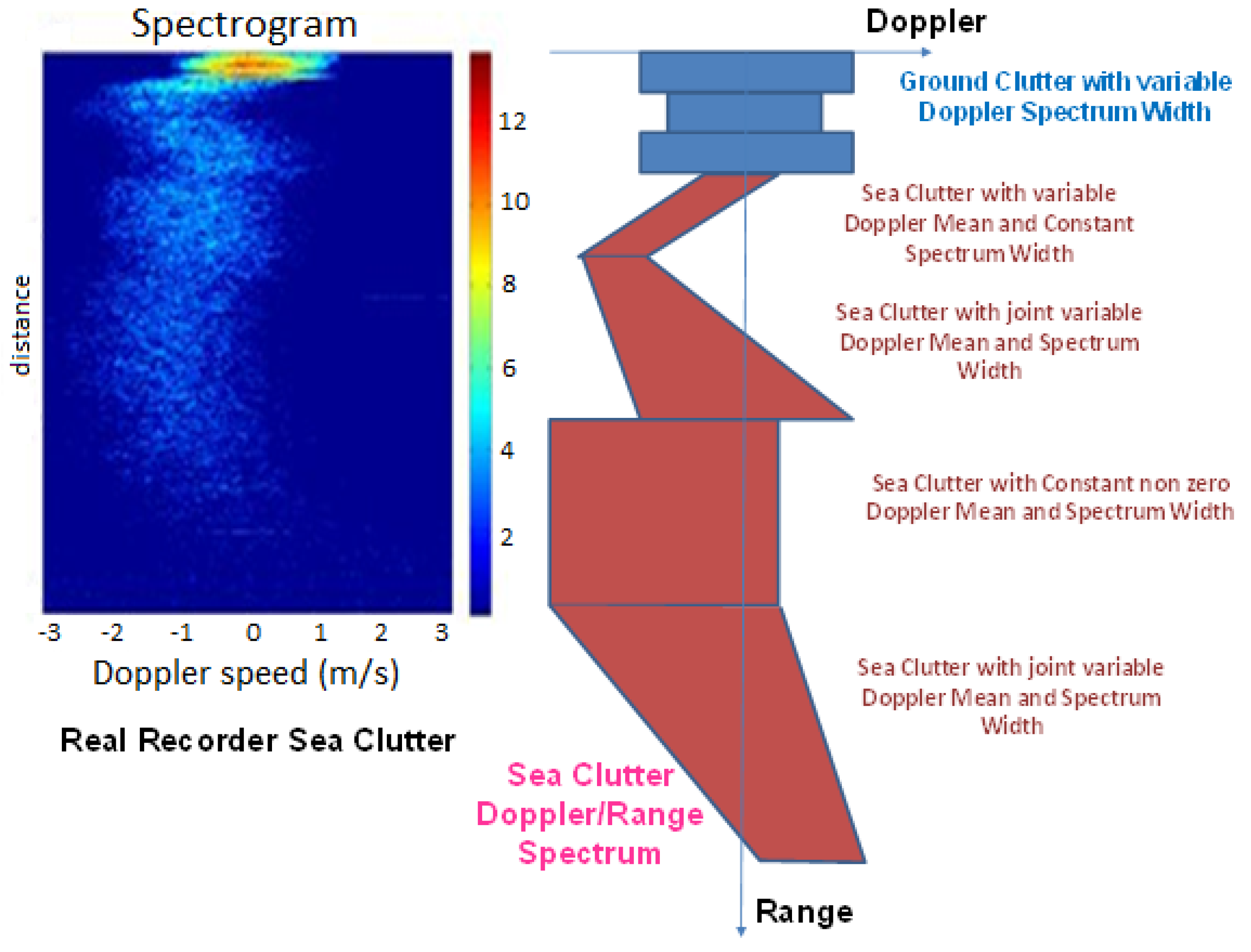 Spectrogram

distance

12
10
8
6
4
2

-3 -2 -1 0 1 2 3

Doppler speed (m/s)

Real Recorder Sea Clutter

Doppler

Ground Clutter with variable Doppler Spectrum Width

Sea Clutter with variable Doppler Mean and Constant Spectrum Width

Sea Clutter with joint variable Doppler Mean and Spectrum Width

Sea Clutter with Constant non zero Doppler Mean and Spectrum Width

Sea Clutter with joint variable Doppler Mean and Spectrum Width

Sea Clutter Doppler/Range Spectrum

Range